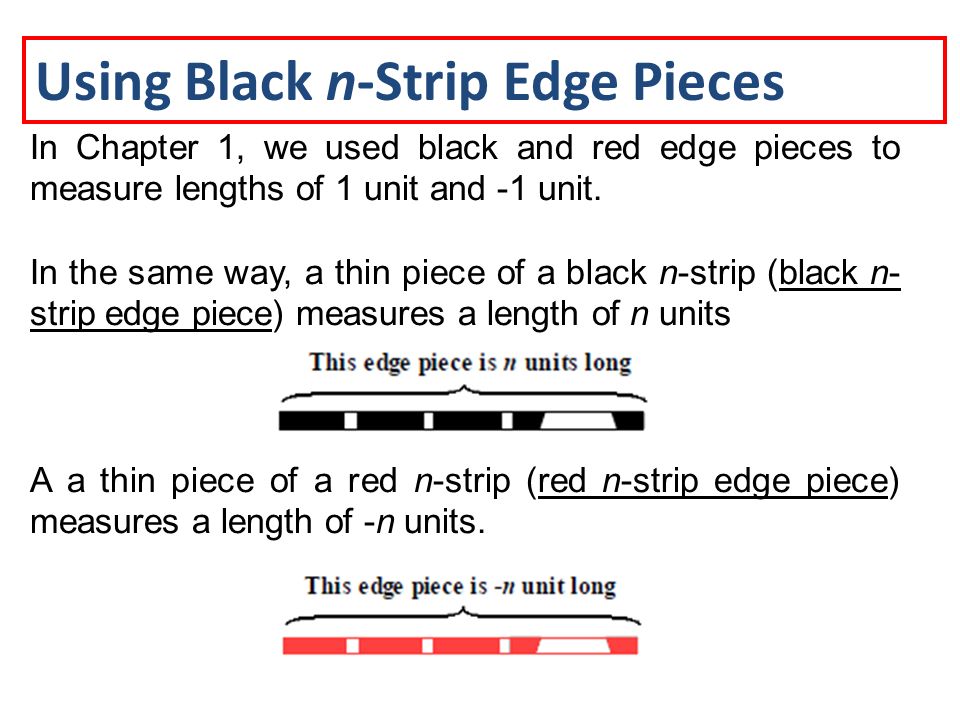 Using Black n-Strip Edge Pieces

In Chapter 1, we used black and red edge pieces to measure lengths of 1 unit and -1 unit.

In the same way, a thin piece of a black n-strip (black n-strip edge piece) measures a length of n units

This edge piece is n units long

A a thin piece of a red n-strip (red n-strip edge piece) measures a length of -n units.

This edge piece is -n unit long